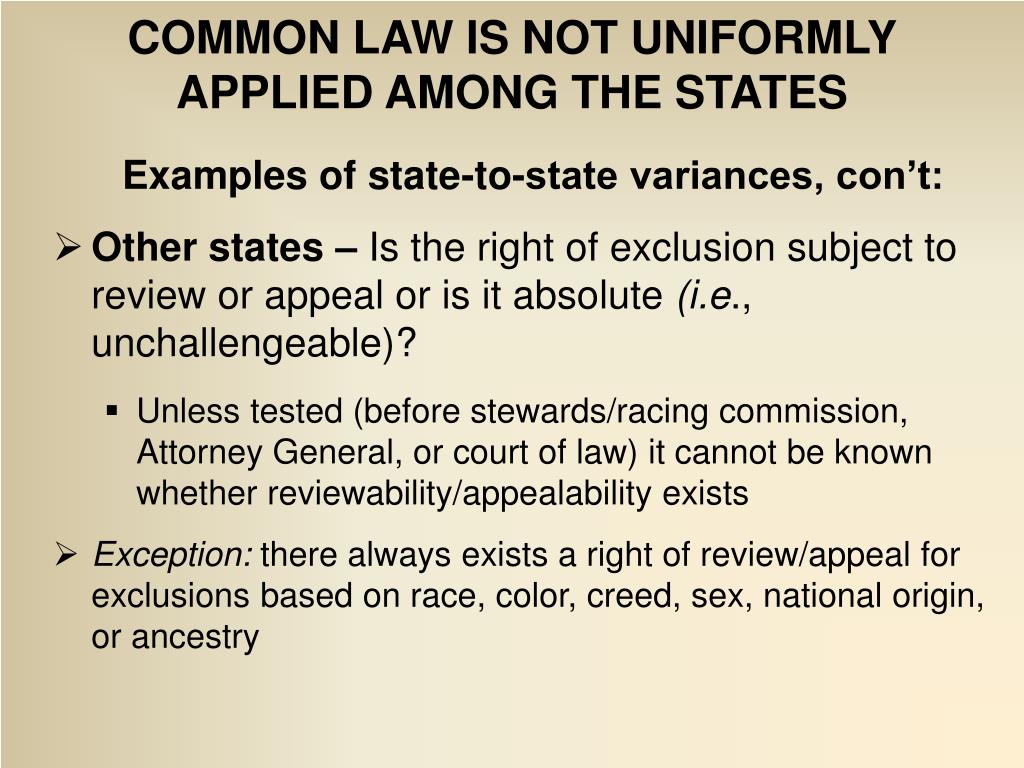 COMMON LAW IS NOT UNIFORMLY APPLIED AMONG THE STATES

Examples of state-to-state variances, con't:

➢ Other states – Is the right of exclusion subject to review or appeal or is it absolute (i.e., unchallengeable)?

▪ Unless tested (before stewards/racing commission, Attorney General, or court of law) it cannot be known whether reviewability/appealability exists

➢ Exception: there always exists a right of review/appeal for exclusions based on race, color, creed, sex, national origin, or ancestry